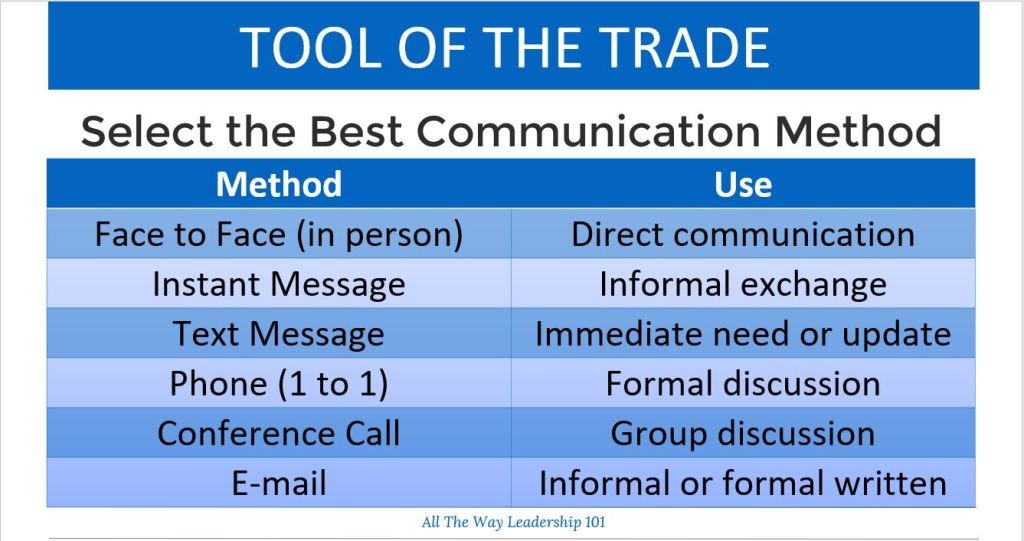 TOOL OF THE TRADE

Select the Best Communication Method

| Method | Use |
|---|---|
| Face to Face (in person) | Direct communication |
| Instant Message | Informal exchange |
| Text Message | Immediate need or update |
| Phone (1 to 1) | Formal discussion |
| Conference Call | Group discussion |
| E-mail | Informal or formal written |

All The Way Leadership 101